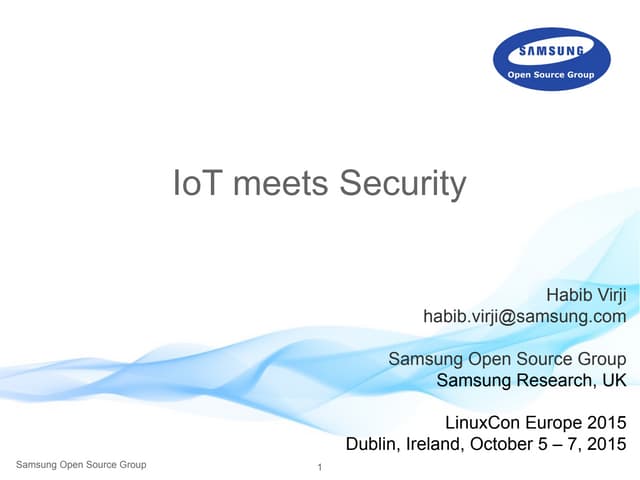 SAMSUNG
Open Source Group

IoT meets Security

Habib Virji
habib.virji@samsung.com

Samsung Open Source Group
Samsung Research, UK

LinuxCon Europe 2015
Dublin, Ireland, October 5 – 7, 2015

Samsung Open Source Group

1